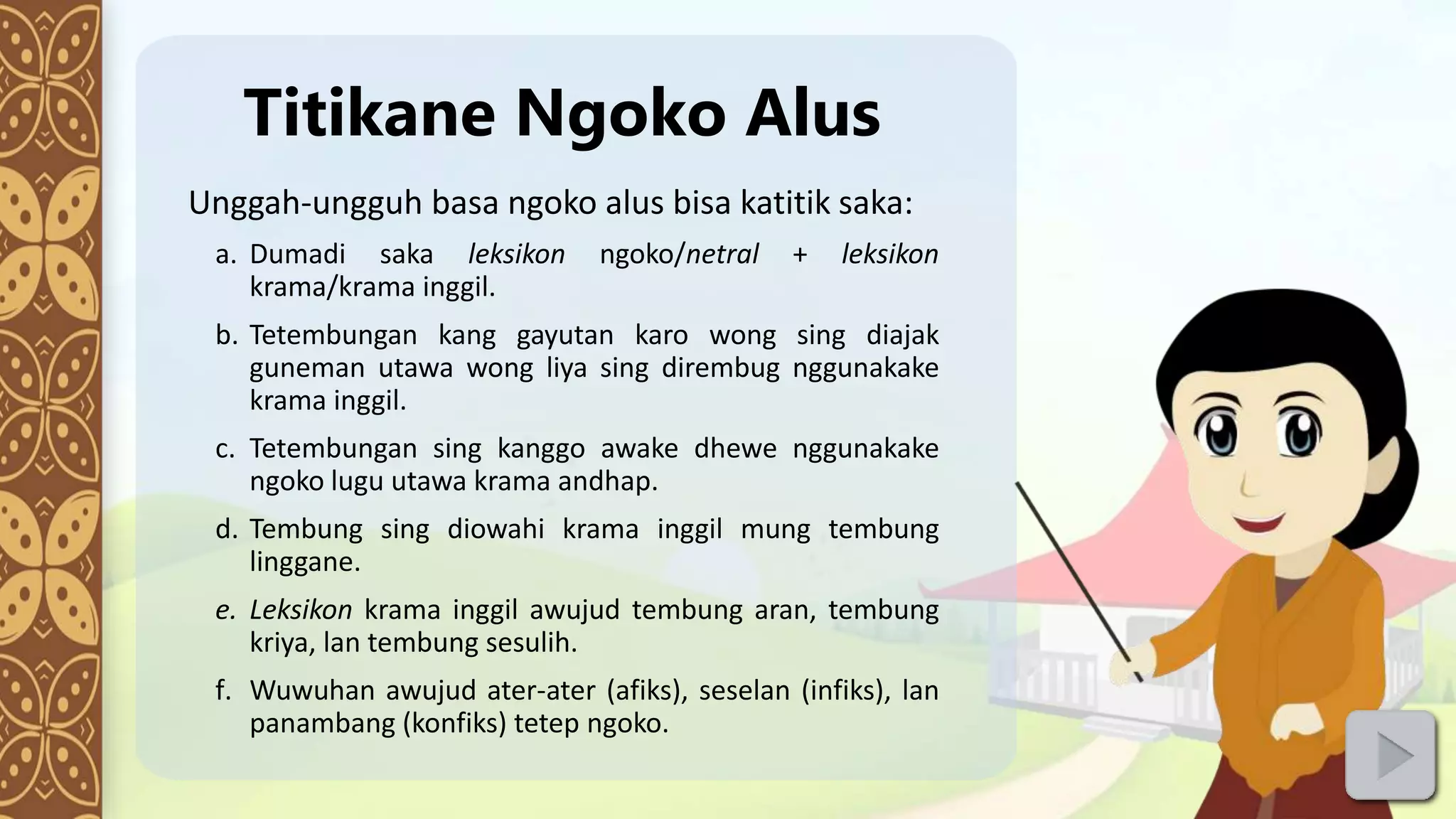 Titikane Ngoko Alus

Unggah-ungguh basa ngoko alus bisa katitik saka:

a. Dumadi saka leksikon ngoko/netral + leksikon krama/krama inggil.

b. Tetembungan kang gayutan karo wong sing diajak guneman utawa wong liya sing dirembug nggunakake krama inggil.

c. Tetembungan sing kanggo awake dhewe nggunakake ngoko lugu utawa krama andhap.

d. Tembung sing diowahi krama inggil mung tembung linggane.

e. Leksikon krama inggil awujud tembung aran, tembung kriya, lan tembung sesulih.

f. Wuwuhan awujud ater-ater (afiks), seselan (infiks), lan panambang (konfiks) tetep ngoko.